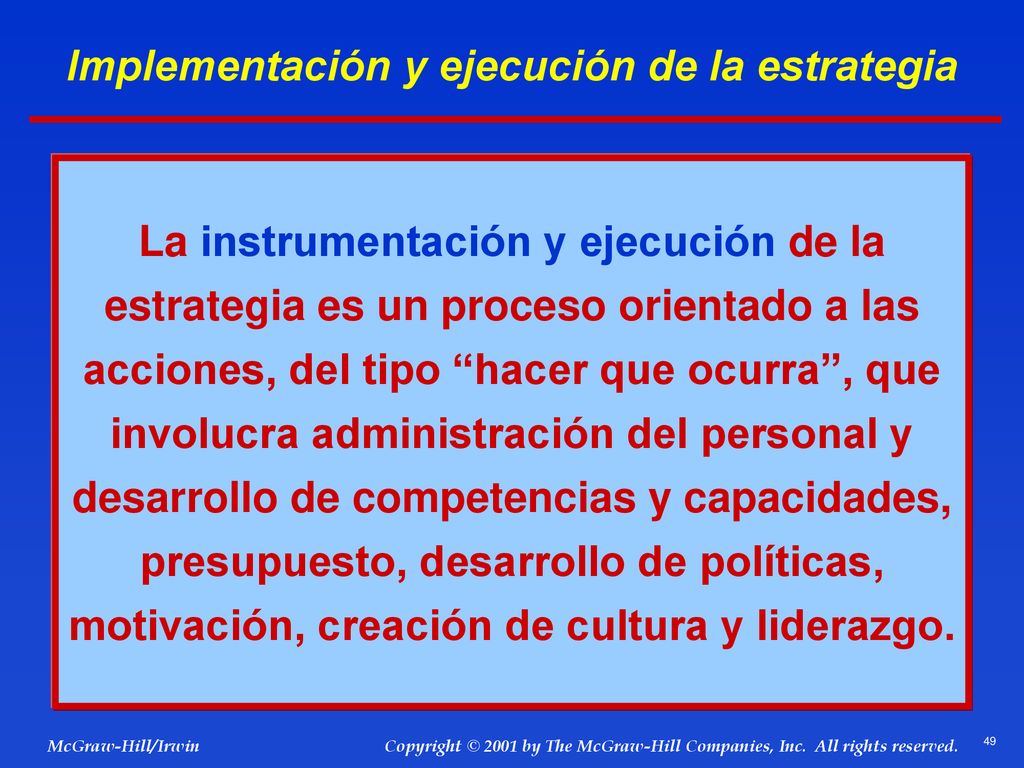 Implementación y ejecución de la estrategia

La instrumentación y ejecución de la estrategia es un proceso orientado a las acciones, del tipo “hacer que ocurra”, que involucra administración del personal y desarrollo de competencias y capacidades, presupuesto, desarrollo de políticas, motivación, creación de cultura y liderazgo.

McGraw-Hill/Irwin

Copyright © 2001 by The McGraw-Hill Companies, Inc. All rights reserved.

49